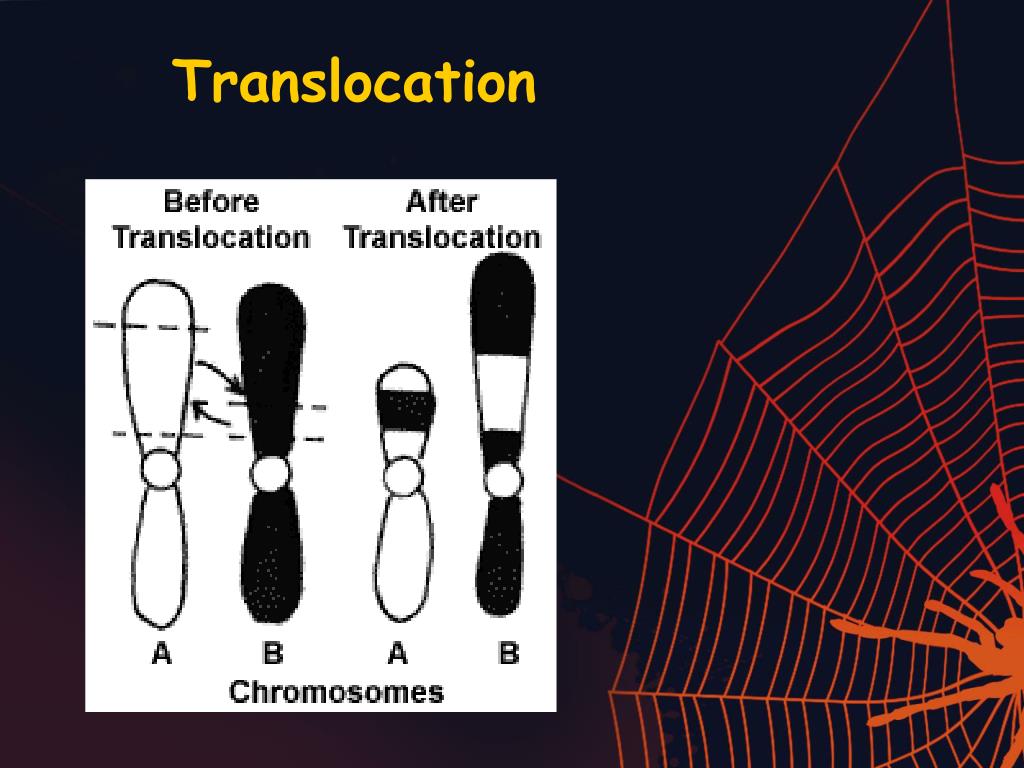 Translocation

Before Translocation

After Translocation

A B A B

Chromosomes